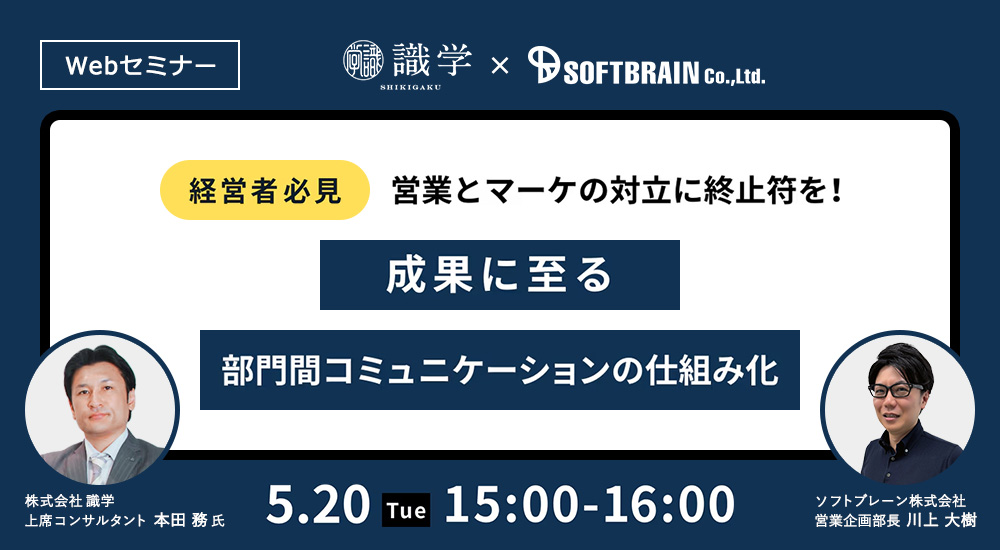 Webセミナー

識学 SHIKIGAKU × SOFTBRAIN Co.,Ltd.

経営者必見 営業とマーケの対立に終止符を！

成果に至る

部門間コミュニケーションの仕組み化

株式会社 識学
上席コンサルタント 本田 務 氏

5.20 Tue 15:00-16:00

ソフトブレーン株式会社
営業企画部長 川上 大樹